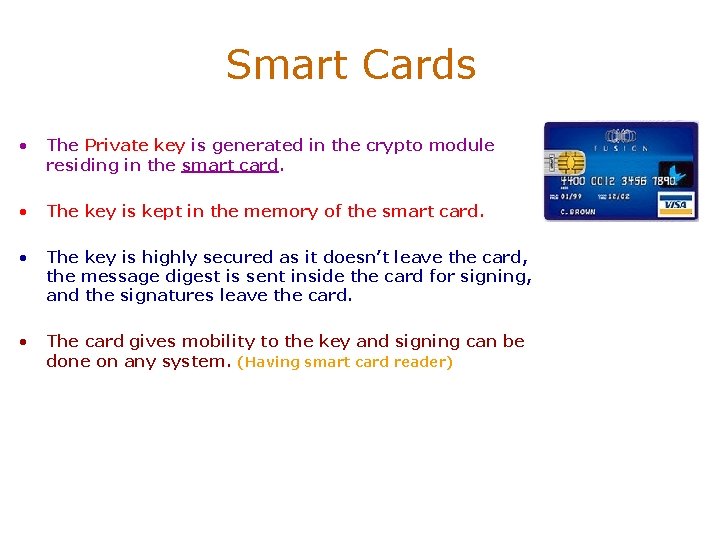 Smart Cards

• The Private key is generated in the crypto module residing in the smart card.

• The key is kept in the memory of the smart card.

• The key is highly secured as it doesn't leave the card, the message digest is sent inside the card for signing, and the signatures leave the card.

• The card gives mobility to the key and signing can be done on any system. (Having smart card reader)

FUSION
4400 0012 3456 7890
01/99 12/02
C. BROWN
VISA